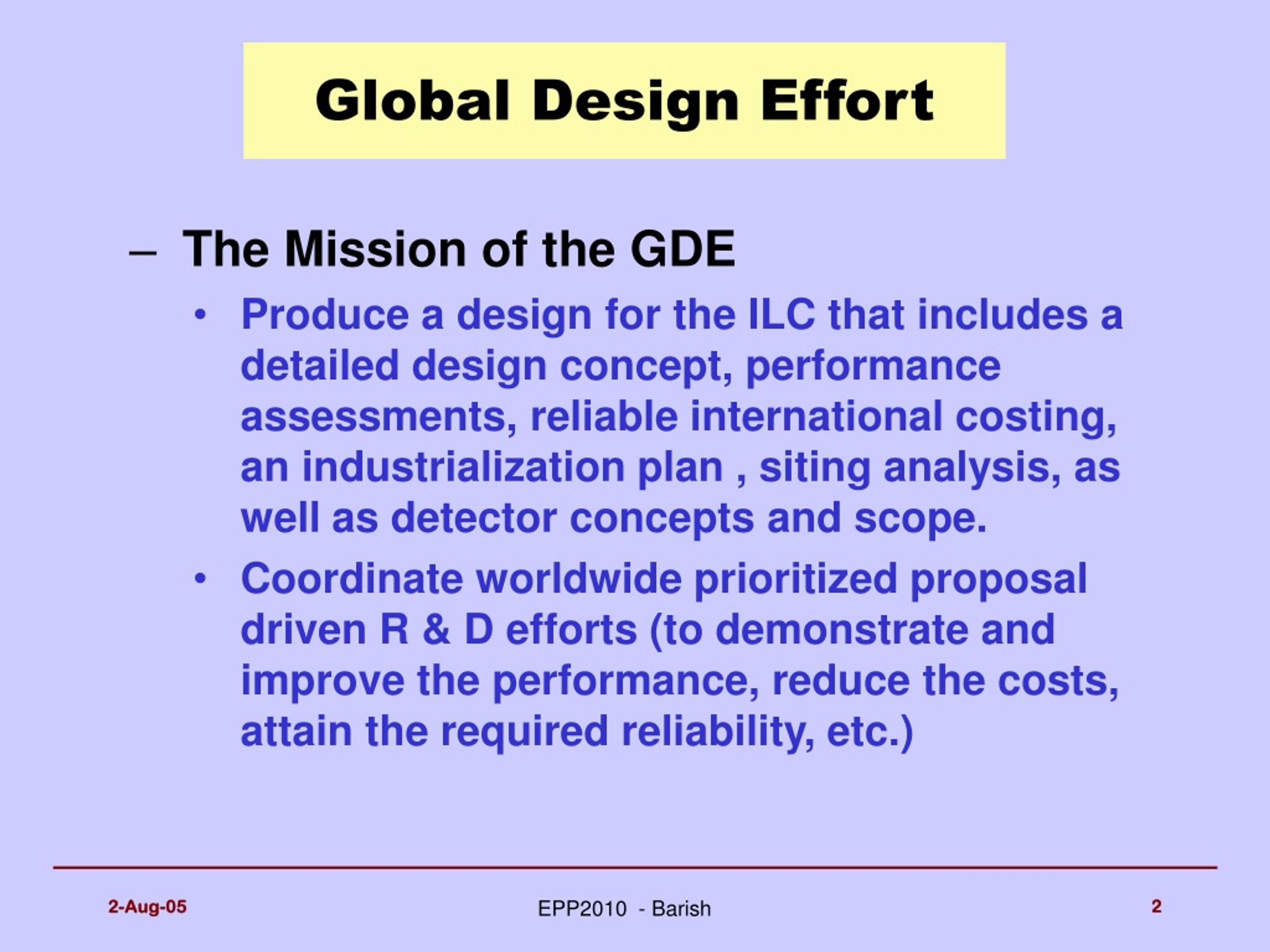 Global Design Effort

– The Mission of the GDE

• Produce a design for the ILC that includes a detailed design concept, performance assessments, reliable international costing, an industrialization plan , siting analysis, as well as detector concepts and scope.

• Coordinate worldwide prioritized proposal driven R & D efforts (to demonstrate and improve the performance, reduce the costs, attain the required reliability, etc.)

2-Aug-05

EPP2010 - Barish

2